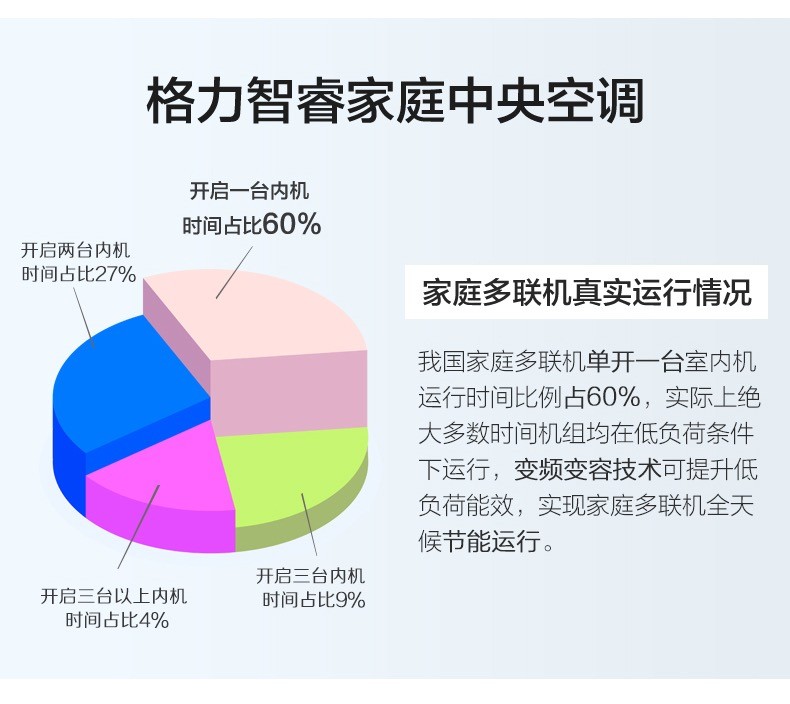 格力智睿家庭中央空调

开启一台内机
时间占比60%

开启两台内机
时间占比27%

开启三台以上内机
时间占比4%

开启三台内机
时间占比9%

家庭多联机真实运行情况

我国家庭多联机单开一台室内机运行时间比例占60%，实际上绝大多数时间机组均在低负荷条件下运行，变频变容技术可提升低负荷能效，实现家庭多联机全天候节能运行。